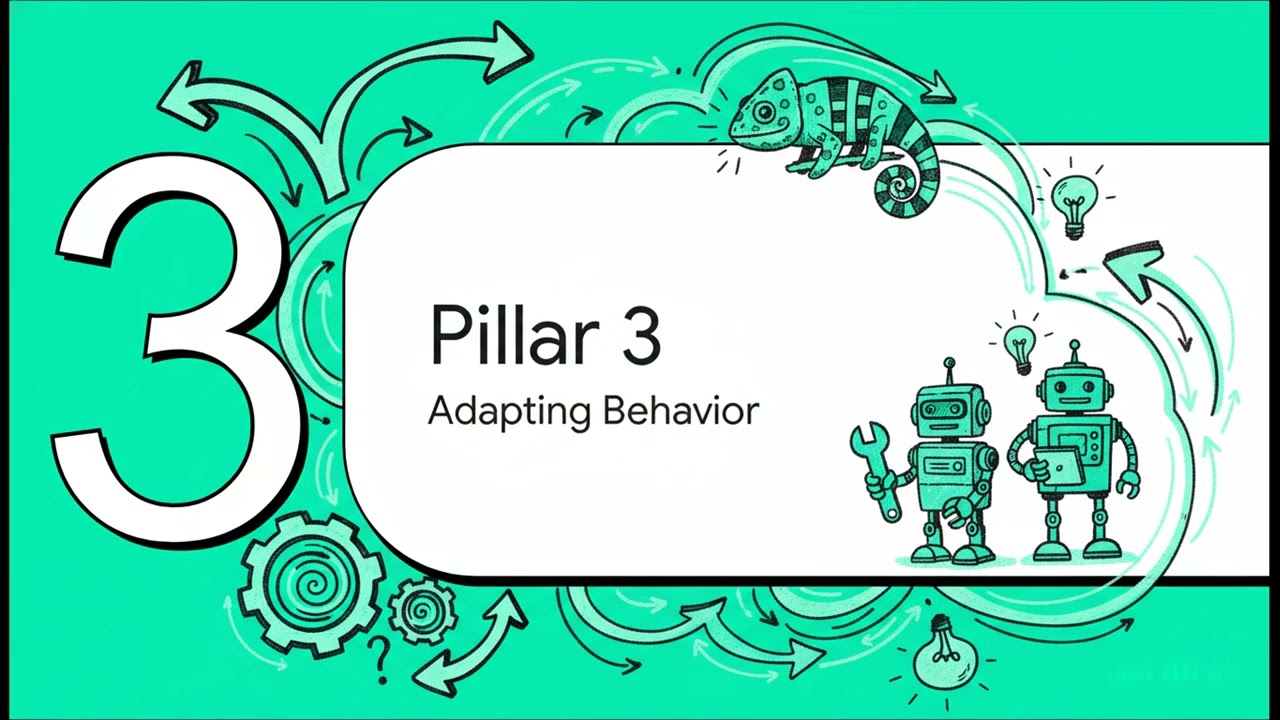 3

Pillar 3
Adapting Behavior

?